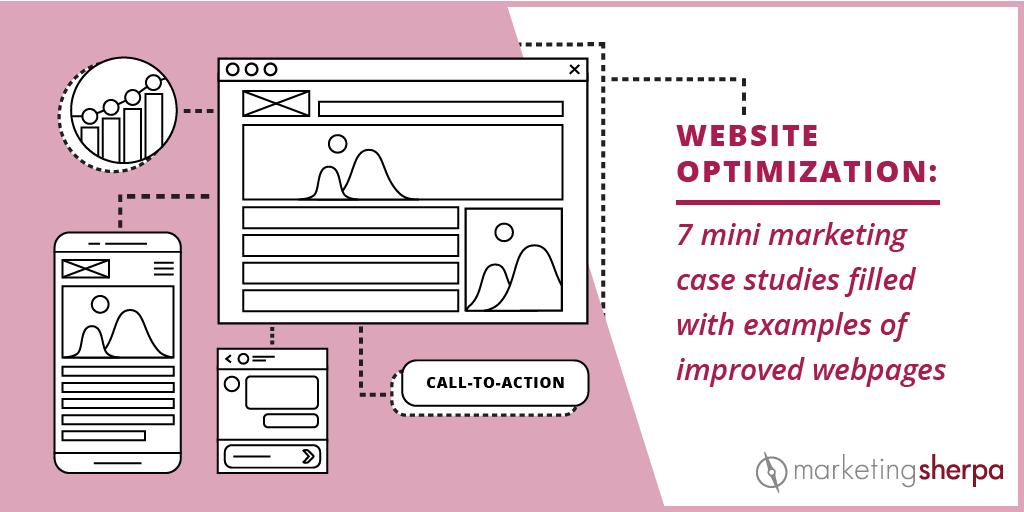 CALL-TO-ACTION

WEBSITE OPTIMIZATION:

7 mini marketing case studies filled with examples of improved webpages

marketingsherpa